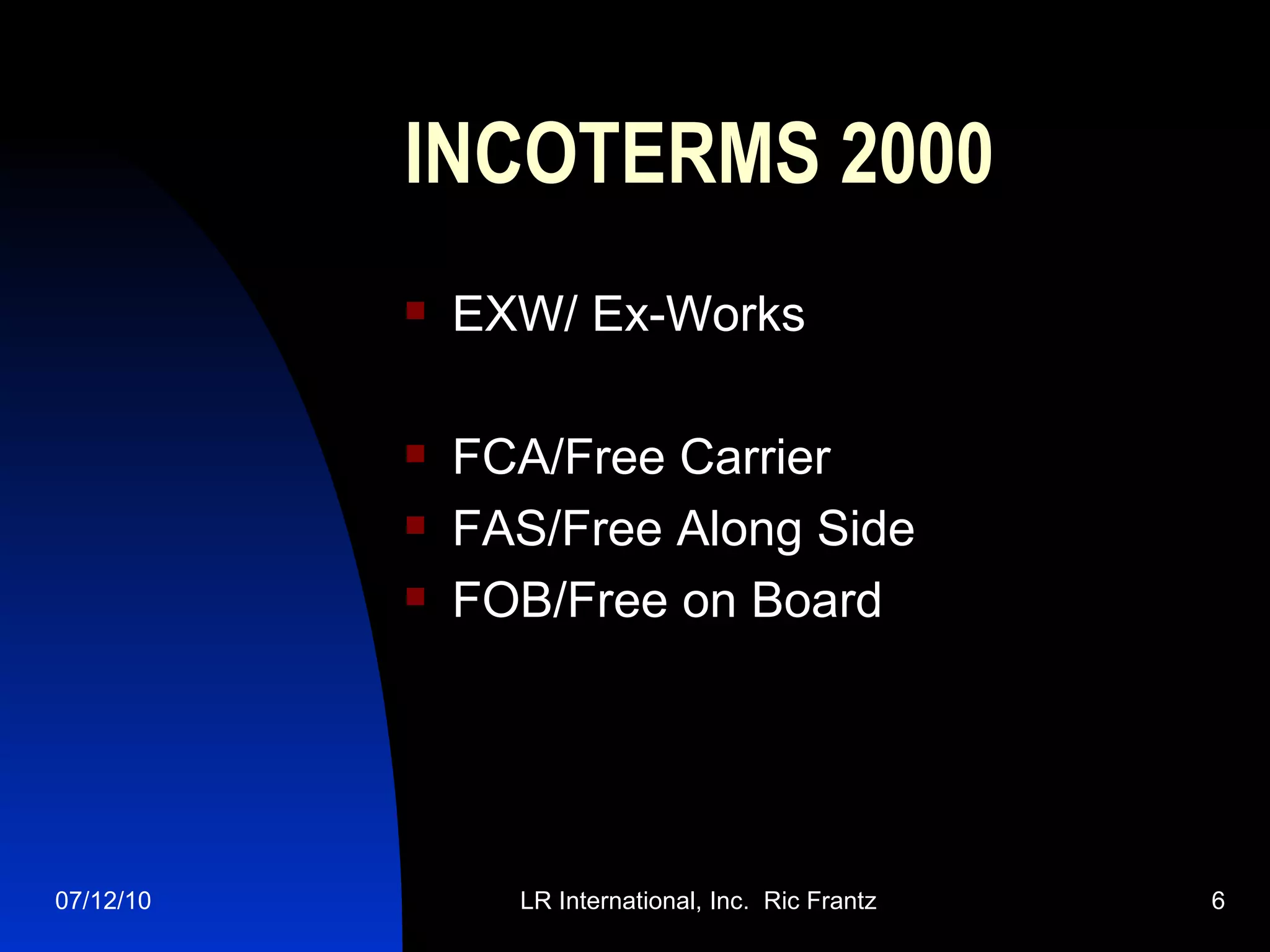 INCOTERMS 2000

- EXW/ Ex-Works

- FCA/Free Carrier
- FAS/Free Along Side
- FOB/Free on Board

07/12/10

LR International, Inc. Ric Frantz

6